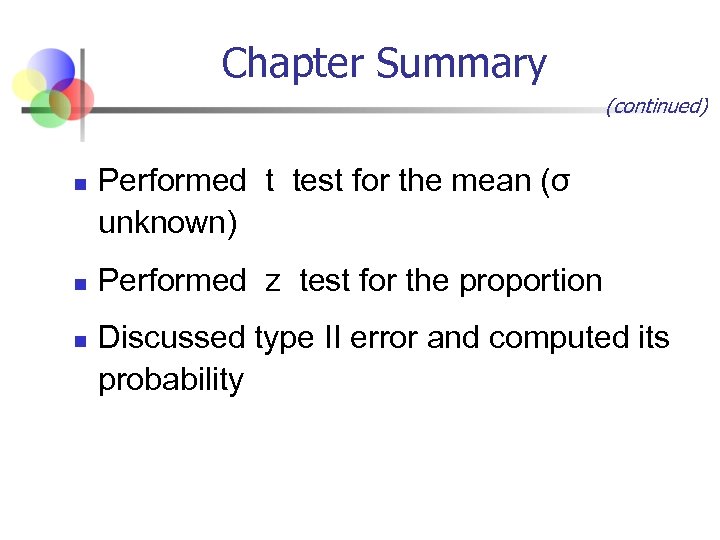 Chapter Summary

(continued)

- Performed t test for the mean (σ unknown)
- Performed z test for the proportion
- Discussed type II error and computed its probability